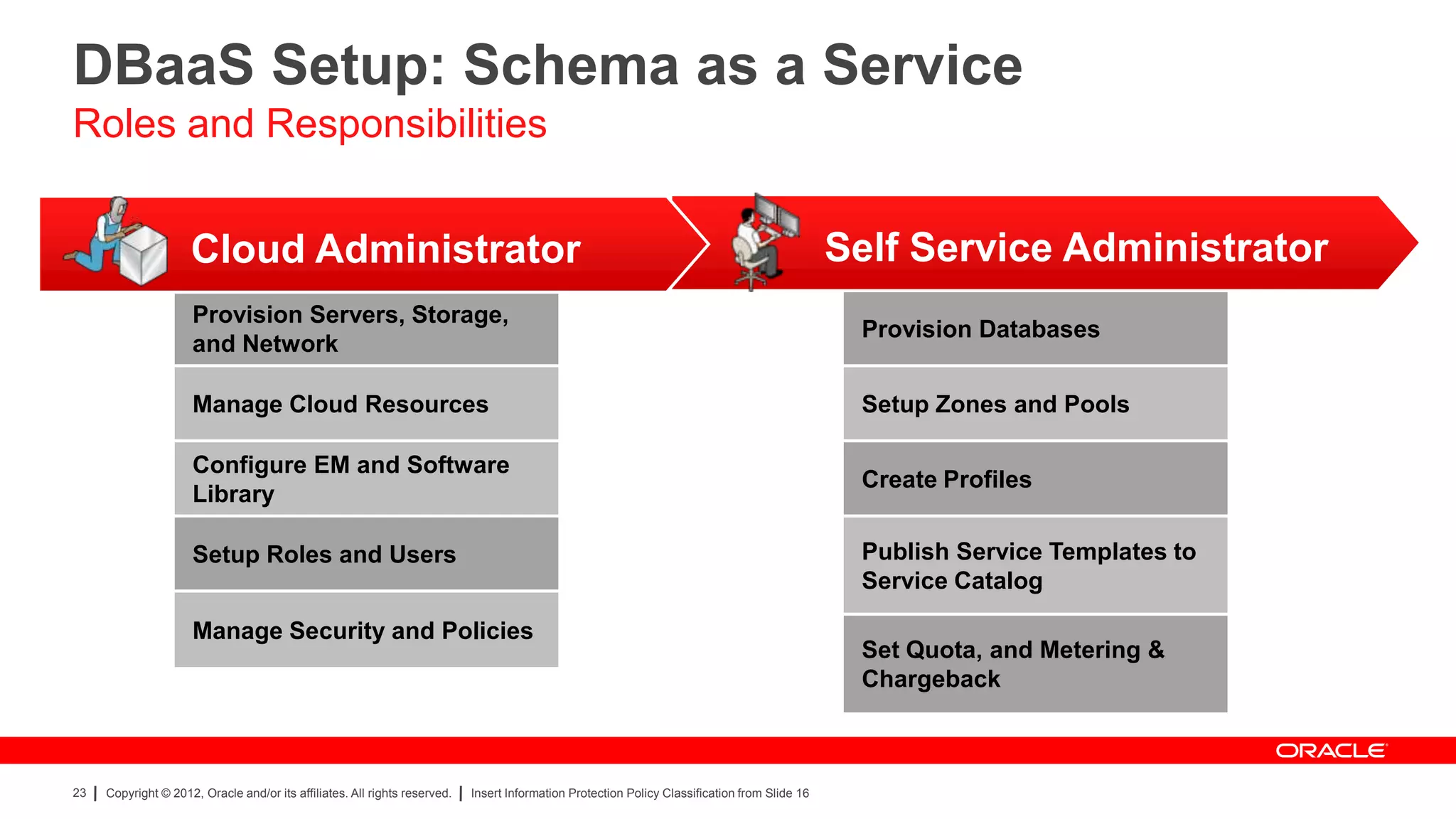 DBaaS Setup: Schema as a Service

Roles and Responsibilities

Cloud Administrator

Provision Servers, Storage, and Network

Manage Cloud Resources

Configure EM and Software Library

Setup Roles and Users

Manage Security and Policies

Self Service Administrator

Provision Databases

Setup Zones and Pools

Create Profiles

Publish Service Templates to Service Catalog

Set Quota, and Metering & Chargeback

ORACLE

23 | Copyright © 2012, Oracle and/or its affiliates. All rights reserved. | Insert Information Protection Policy Classification from Slide 16